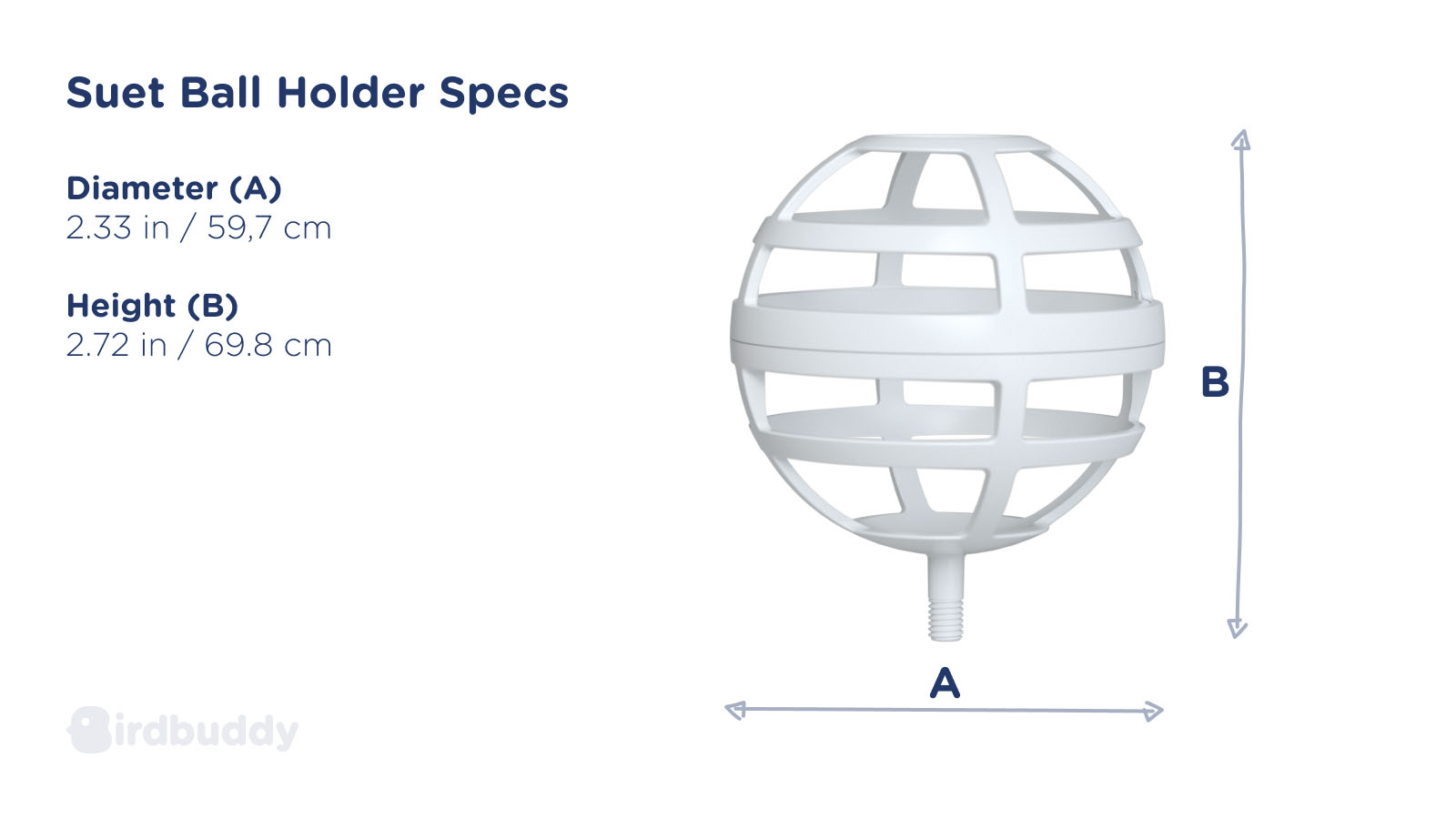 Suet Ball Holder Specs

Diameter (A)
2.33 in / 59,7 cm

Height (B)
2.72 in / 69.8 cm

Birdbuddy

B

A